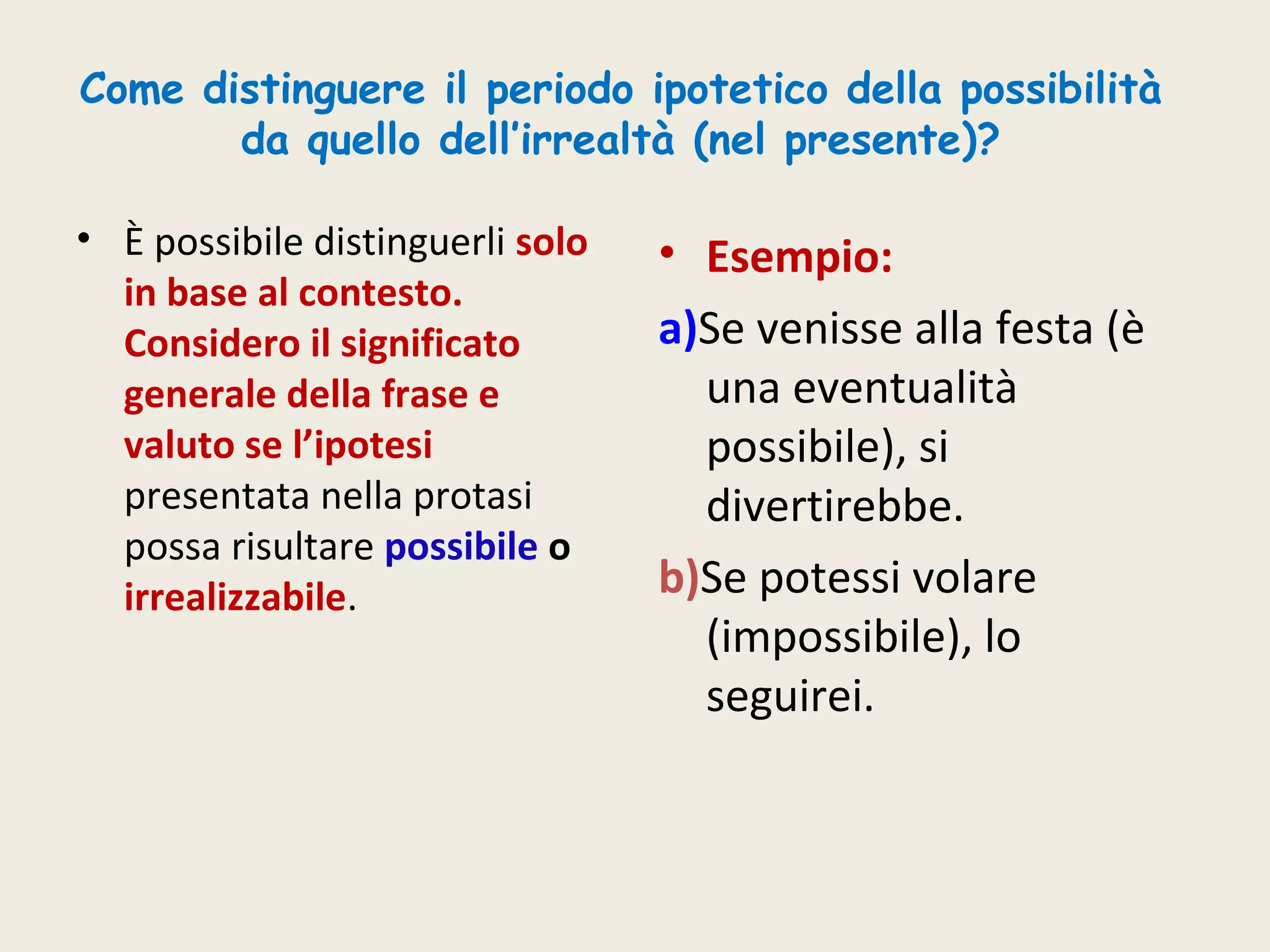 Come distinguere il periodo ipotetico della possibilità da quello dell'irrealtà (nel presente)?

• È possibile distinguerli solo in base al contesto. Considero il significato generale della frase e valuto se l'ipotesi presentata nella protasi possa risultare possibile o irrealizzabile.

• Esempio:

a)Se venisse alla festa (è una eventualità possibile), si divertirebbe.

b)Se potessi volare (impossibile), lo seguirei.